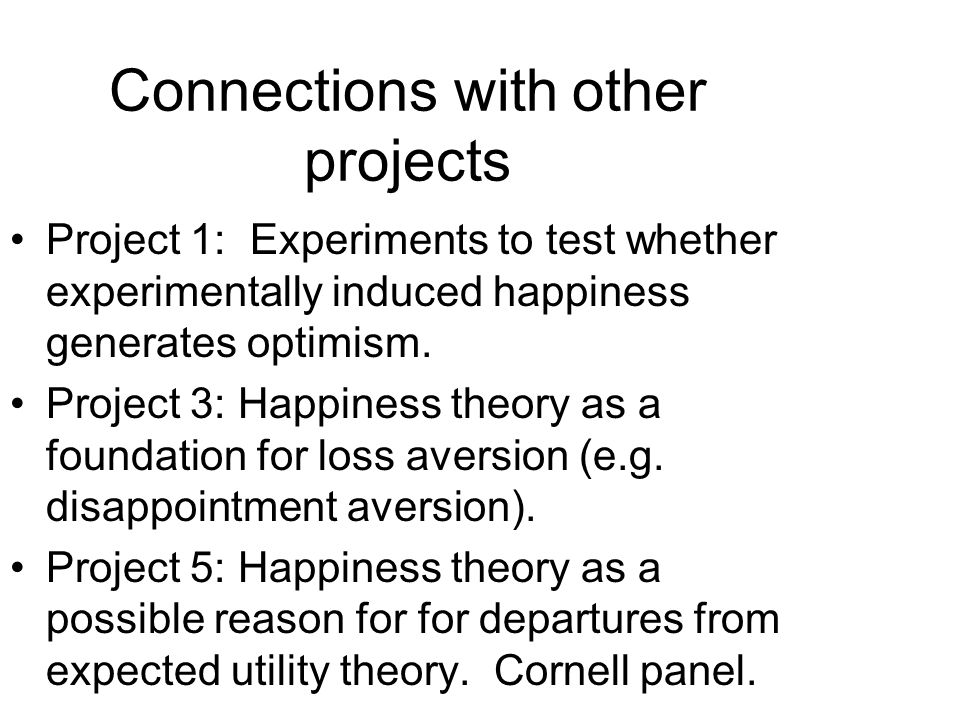 Connections with other projects

• Project 1: Experiments to test whether experimentally induced happiness generates optimism.

• Project 3: Happiness theory as a foundation for loss aversion (e.g. disappointment aversion).

• Project 5: Happiness theory as a possible reason for for departures from expected utility theory. Cornell panel.